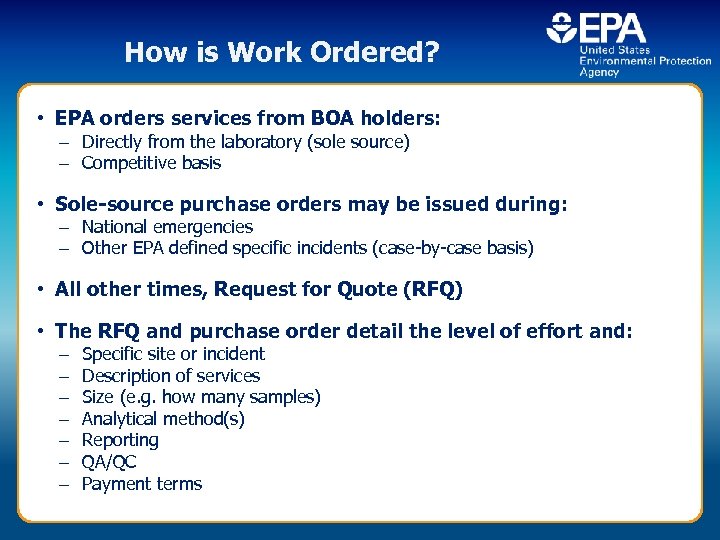 How is Work Ordered?

EPA
United States
Environmental Protection
Agency

• EPA orders services from BOA holders:
– Directly from the laboratory (sole source)
– Competitive basis

• Sole-source purchase orders may be issued during:
– National emergencies
– Other EPA defined specific incidents (case-by-case basis)

• All other times, Request for Quote (RFQ)

• The RFQ and purchase order detail the level of effort and:
– Specific site or incident
– Description of services
– Size (e.g. how many samples)
– Analytical method(s)
– Reporting
– QA/QC
– Payment terms